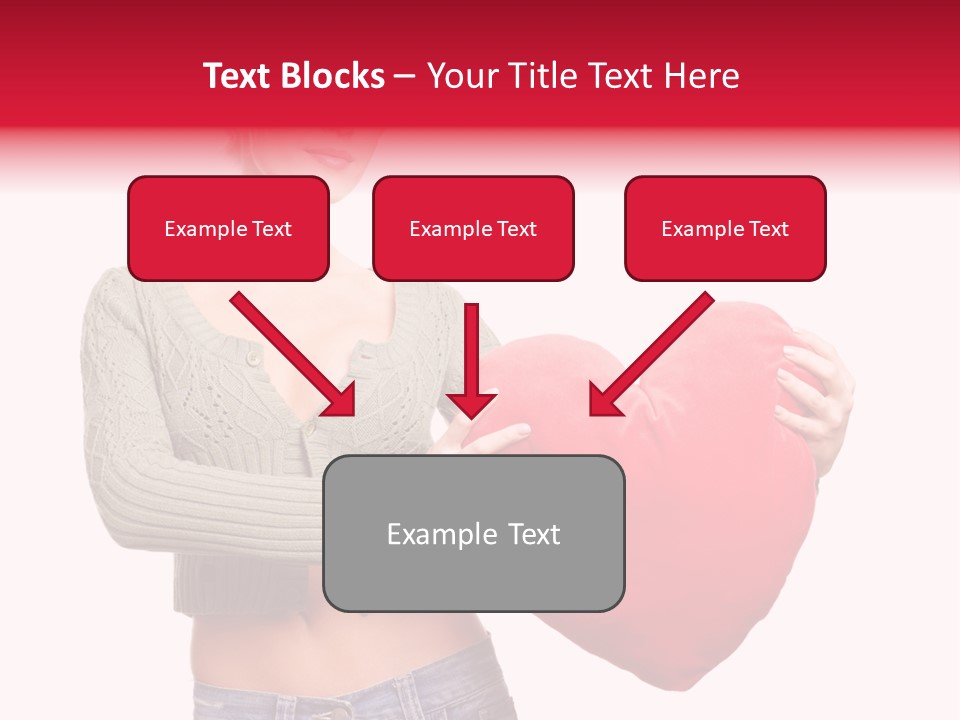 Text Blocks – Your Title Text Here

Example Text

Example Text

Example Text

Example Text